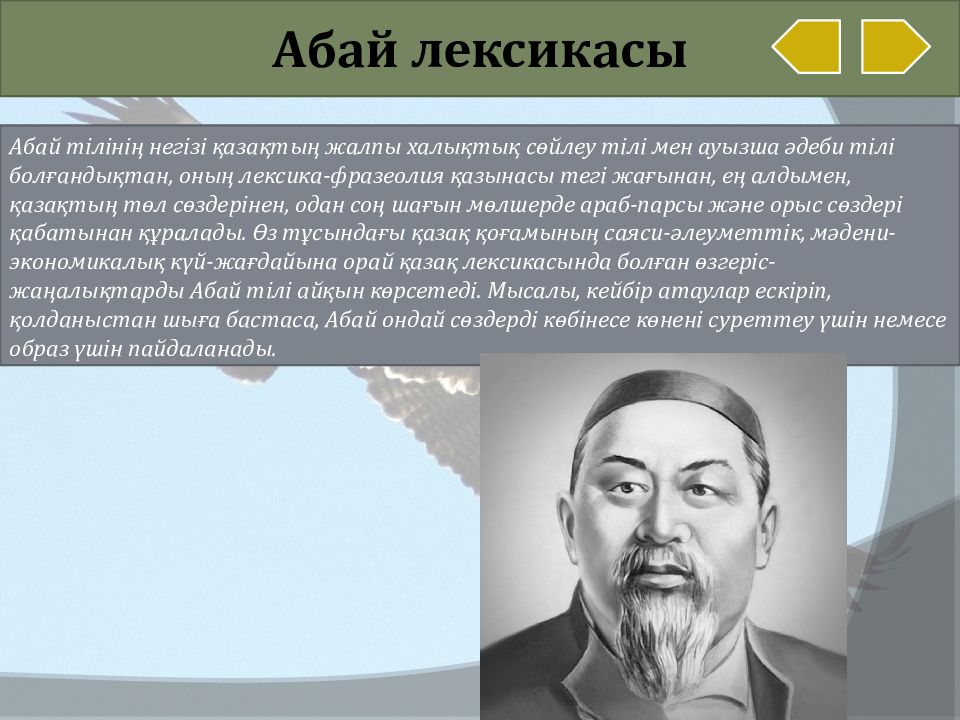 Абай лексикасы

Абай тілінің негізі қазақтың жалпы халықтық сөйлеу тілі мен ауызша әдеби тілі болғандықтан, оның лексика-фразеолия қазынасы тегі жағынан, ең алдымен, қазақтың төл сөздерінен, одан соң шағын мөлшерде араб-парсы және орыс сөздері қабатынан құралады. Өз тұсындағы қазақ қоғамының саяси-әлеуметтік, мәдени-экономикалық күй-жағдайына орай қазақ лексикасында болған өзгеріс-жаңалықтарды Абай тілі айқын көрсетеді. Мысалы, кейбір атаулар ескіріп, қолданыстан шыға бастаса, Абай ондай сөздерді көбінесе көнені суреттеу үшін немесе образ үшін пайдаланады.